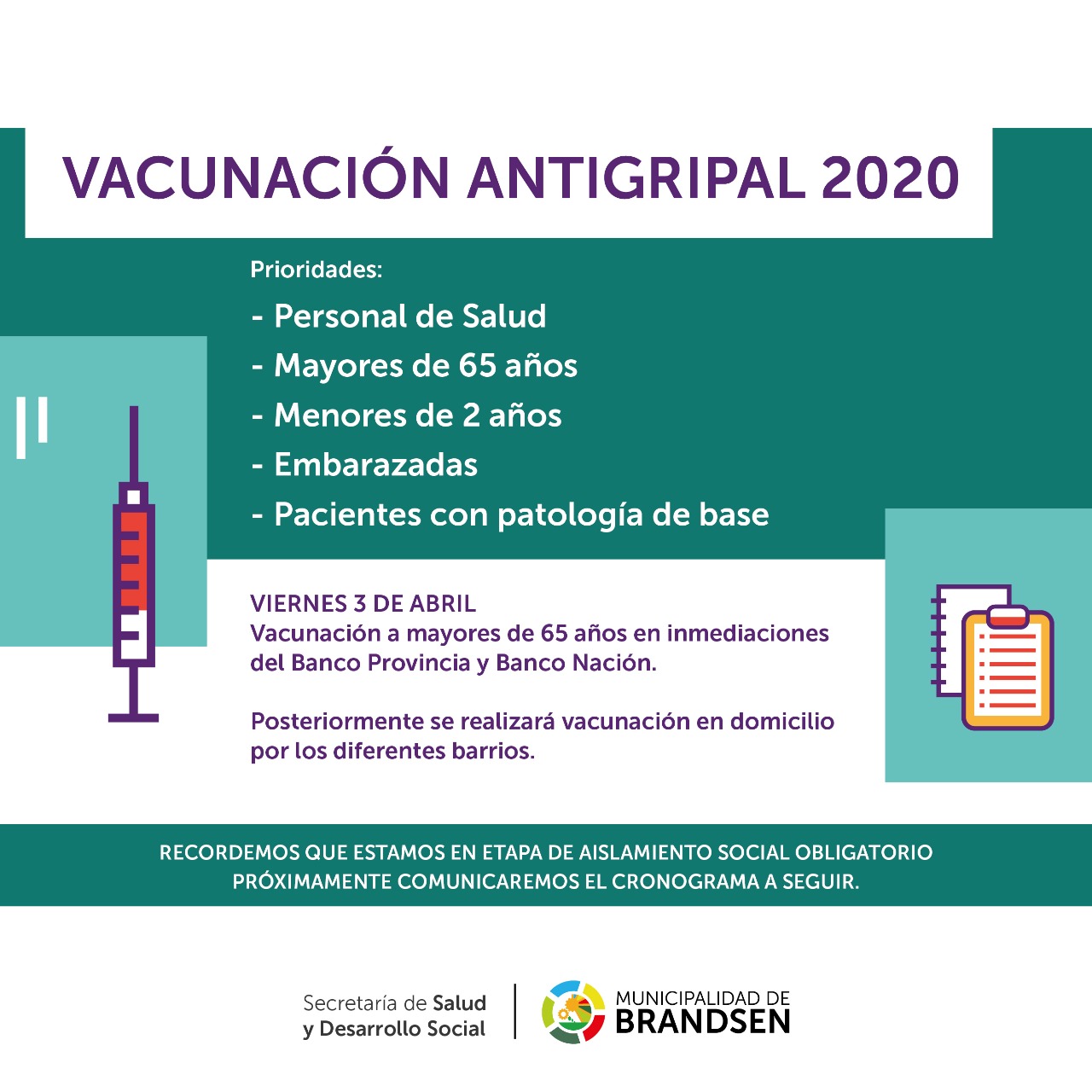 VACUNACIÓN ANTIGRIPAL 2020

Prioridades:
- Personal de Salud
- Mayores de 65 años
- Menores de 2 años
- Embarazadas
- Pacientes con patología de base

VIERNES 3 DE ABRIL
Vacunación a mayores de 65 años en inmediaciones del Banco Provincia y Banco Nación.

Posteriormente se realizará vacunación en domicilio por los diferentes barrios.

RECORDEMOS QUE ESTAMOS EN ETAPA DE AISLAMIENTO SOCIAL OBLIGATORIO
PRÓXIMAMENTE COMUNICAREMOS EL CRONOGRAMA A SEGUIR.

Secretaría de Salud y Desarrollo Social

MUNICIPALIDAD DE BRANDSEN